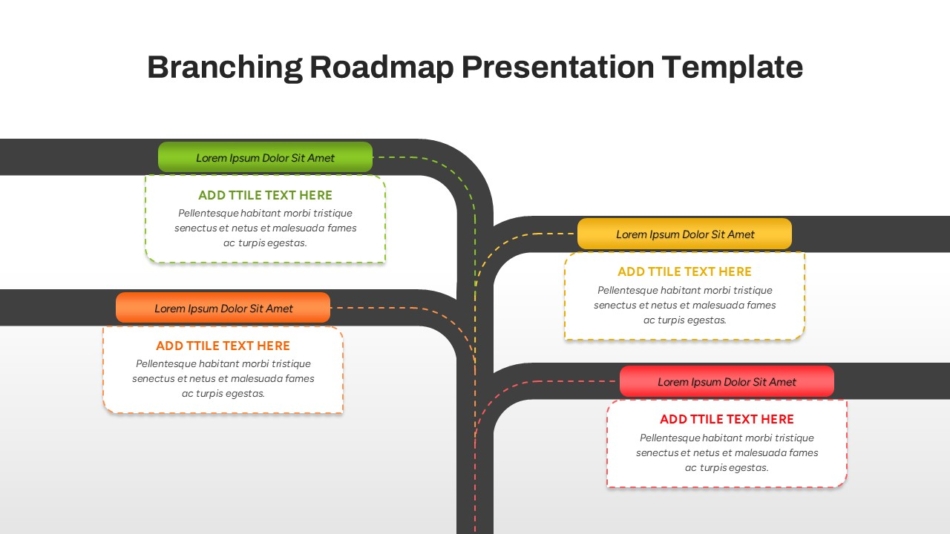 Branching Roadmap Presentation Template

Lorem Ipsum Dolor Sit Amet

ADD TTILE TEXT HERE

Pellentesque habitant morbi tristique senectus et netus et malesuada fames ac turpis egestas.

Lorem Ipsum Dolor Sit Amet

ADD TTILE TEXT HERE

Pellentesque habitant morbi tristique senectus et netus et malesuada fames ac turpis egestas.

Lorem Ipsum Dolor Sit Amet

ADD TTILE TEXT HERE

Pellentesque habitant morbi tristique senectus et netus et malesuada fames ac turpis egestas.

Lorem Ipsum Dolor Sit Amet

ADD TTILE TEXT HERE

Pellentesque habitant morbi tristique senectus et netus et malesuada fames ac turpis egestas.